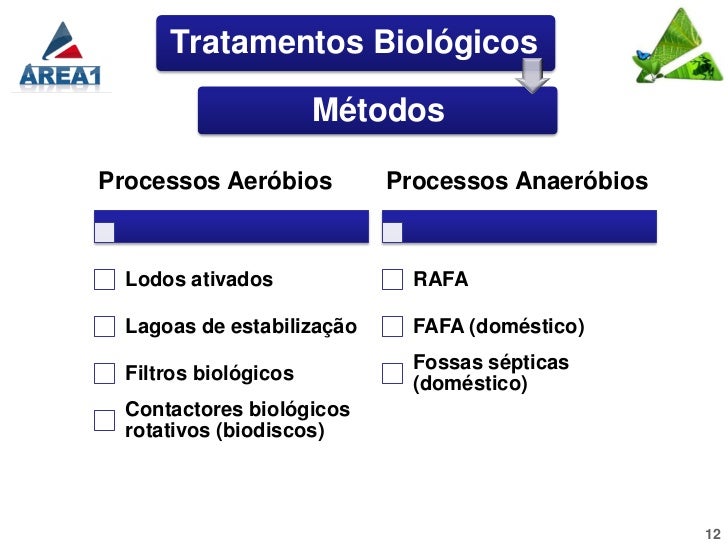 AREA1

Tratamentos Biológicos

Métodos

Processos Aeróbios

Lodos ativados

Lagoas de estabilização

Filtros biológicos

Contactores biológicos rotativos (biodiscos)

Processos Anaeróbios

RAFA

FAFA (doméstico)

Fossas sépticas (doméstico)

12